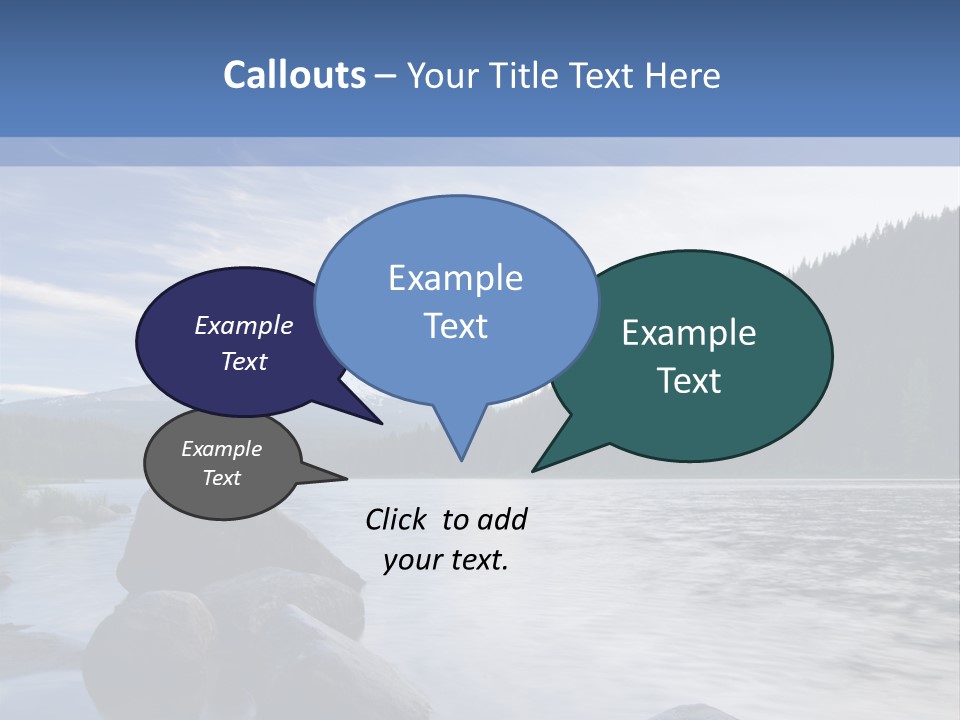 Callouts – Your Title Text Here

Example Text

Example Text

Example Text

Example Text

Click to add your text.